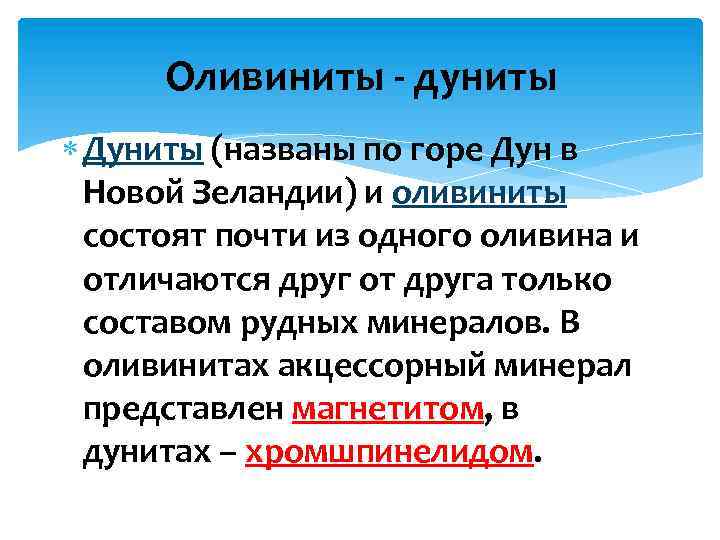 Оливиниты - дуниты

Дуниты (названы по горе Дун в Новой Зеландии) и оливиниты состоят почти из одного оливина и отличаются друг от друга только составом рудных минералов. В оливинитах акцессорный минерал представлен магнетитом, в дунитах – хромшпинелидом.